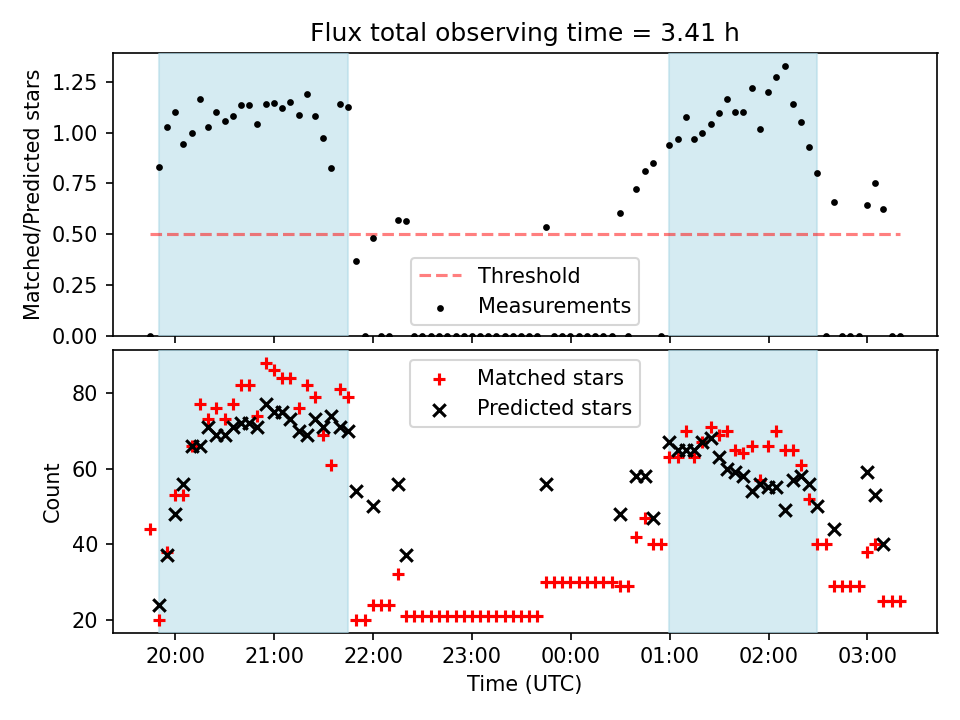 Flux total observing time = 3.41 h

Matched/Predicted stars

1.25
1.00
0.75
0.50
0.25
0.00

Threshold
Measurements

Count

80
60
40
20

Matched stars
Predicted stars

20:00
21:00
22:00
23:00
00:00
01:00
02:00
03:00

Time (UTC)